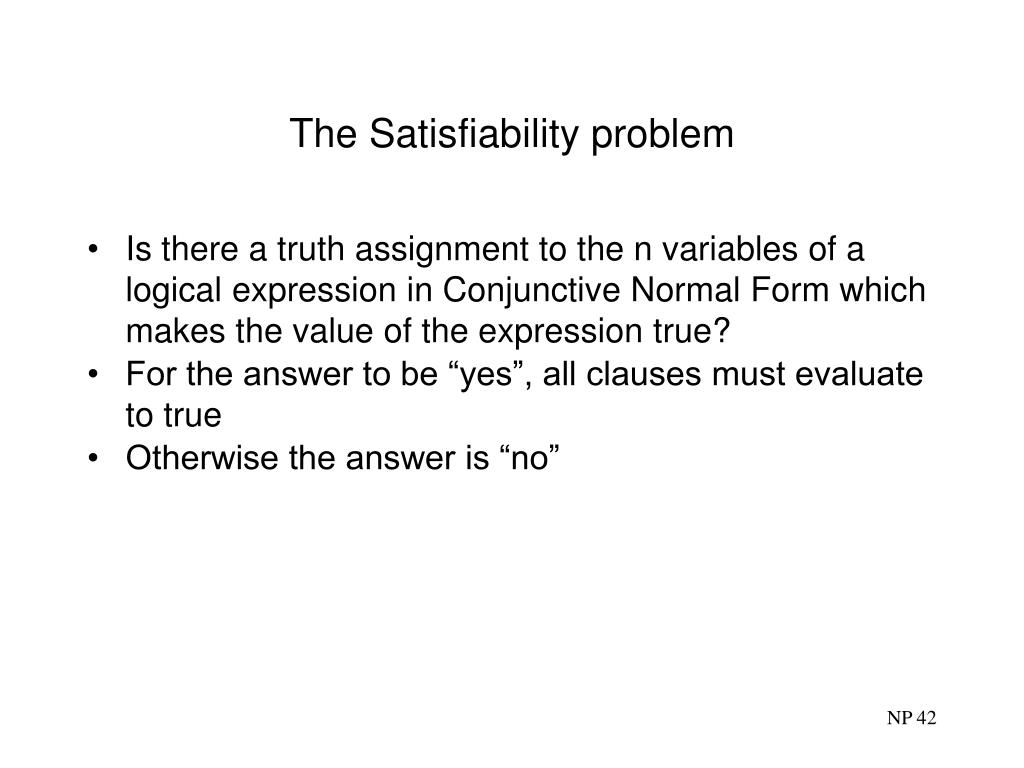 The Satisfiability problem

• Is there a truth assignment to the n variables of a logical expression in Conjunctive Normal Form which makes the value of the expression true?
• For the answer to be “yes”, all clauses must evaluate to true
• Otherwise the answer is “no”

NP 42